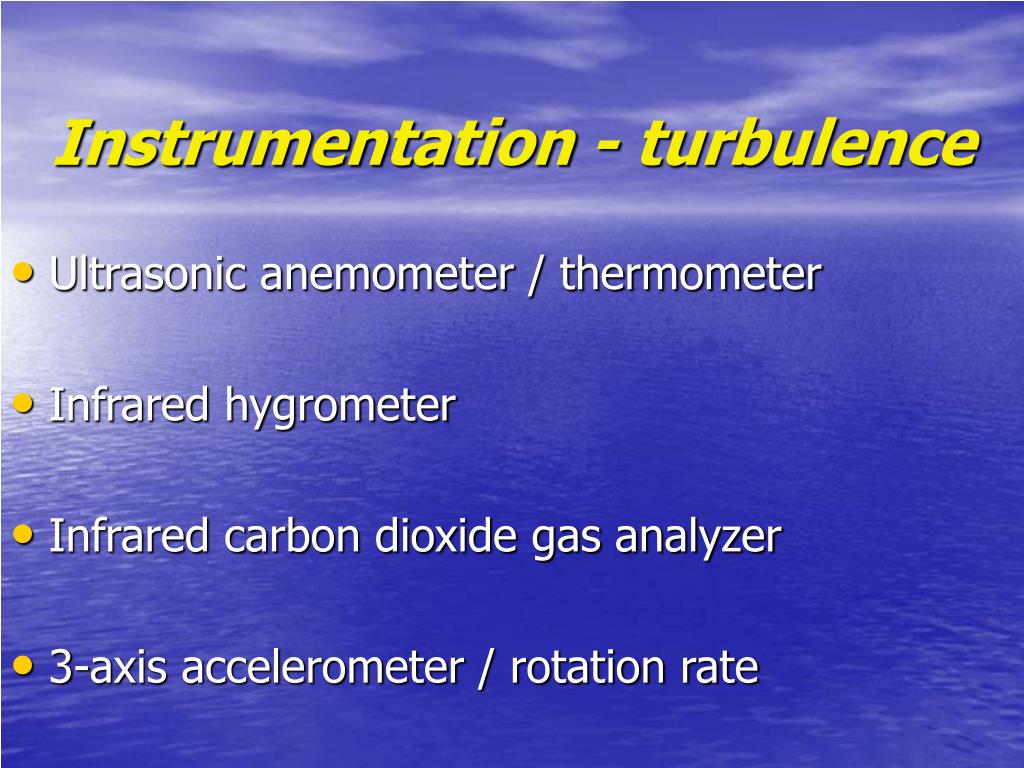 Instrumentation - turbulence

• Ultrasonic anemometer / thermometer

• Infrared hygrometer

• Infrared carbon dioxide gas analyzer

• 3-axis accelerometer / rotation rate